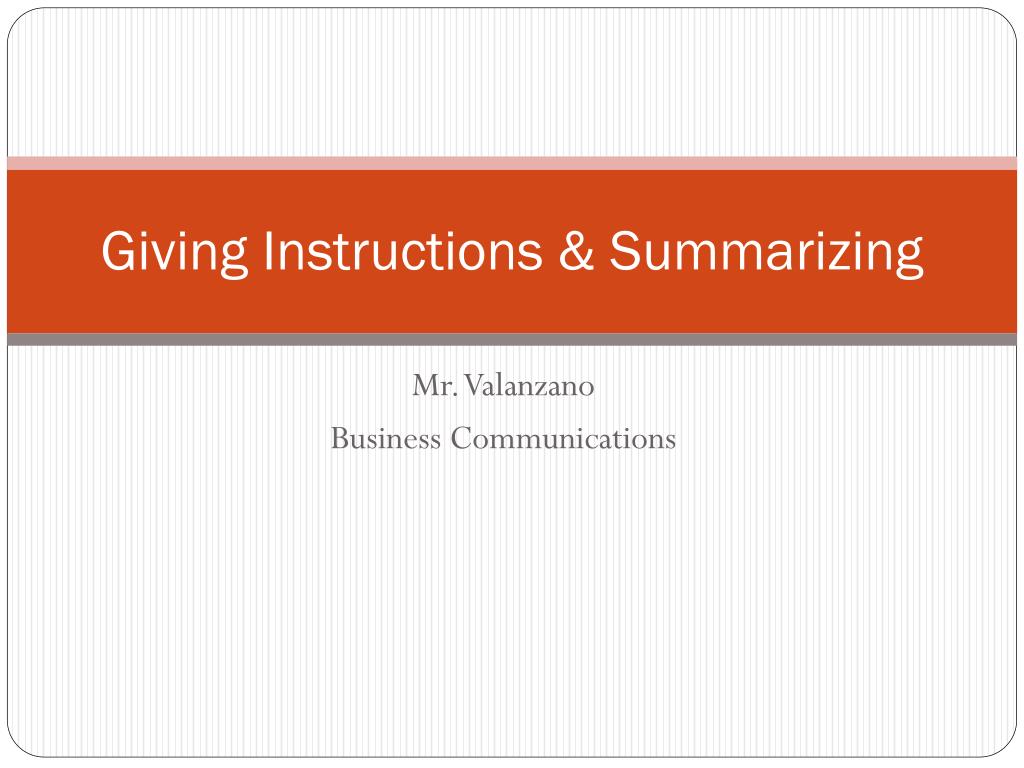 Giving Instructions & Summarizing

Mr. Valanzano
Business Communications